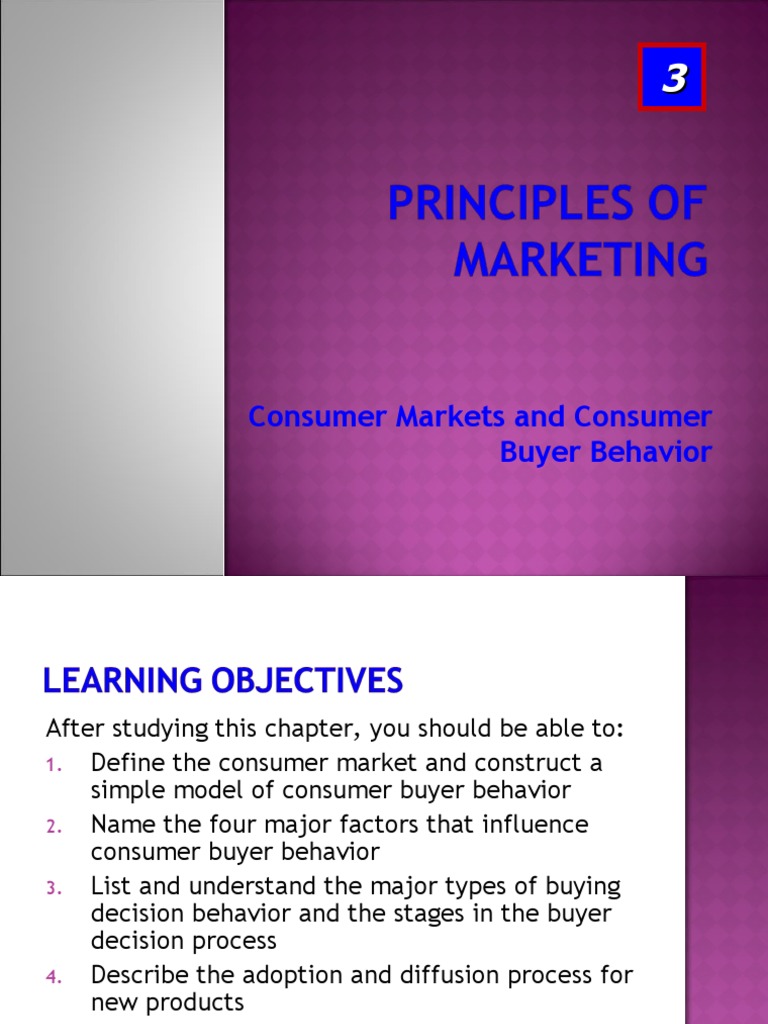 3

PRINCIPLES OF MARKETING

Consumer Markets and Consumer Buyer Behavior

LEARNING OBJECTIVES

After studying this chapter, you should be able to:

1. Define the consumer market and construct a simple model of consumer buyer behavior
2. Name the four major factors that influence consumer buyer behavior
3. List and understand the major types of buying decision behavior and the stages in the buyer decision process
4. Describe the adoption and diffusion process for new products